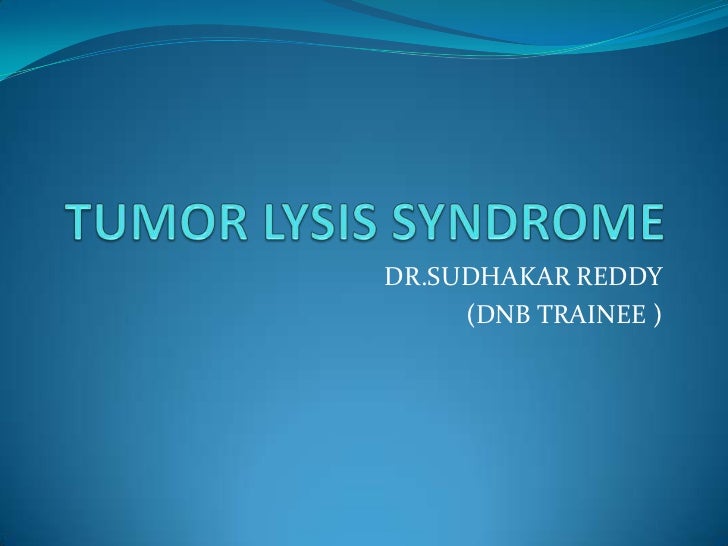 TUMOR LYSIS SYNDROME

DR.SUDHAKAR REDDY
(DNB TRAINEE )